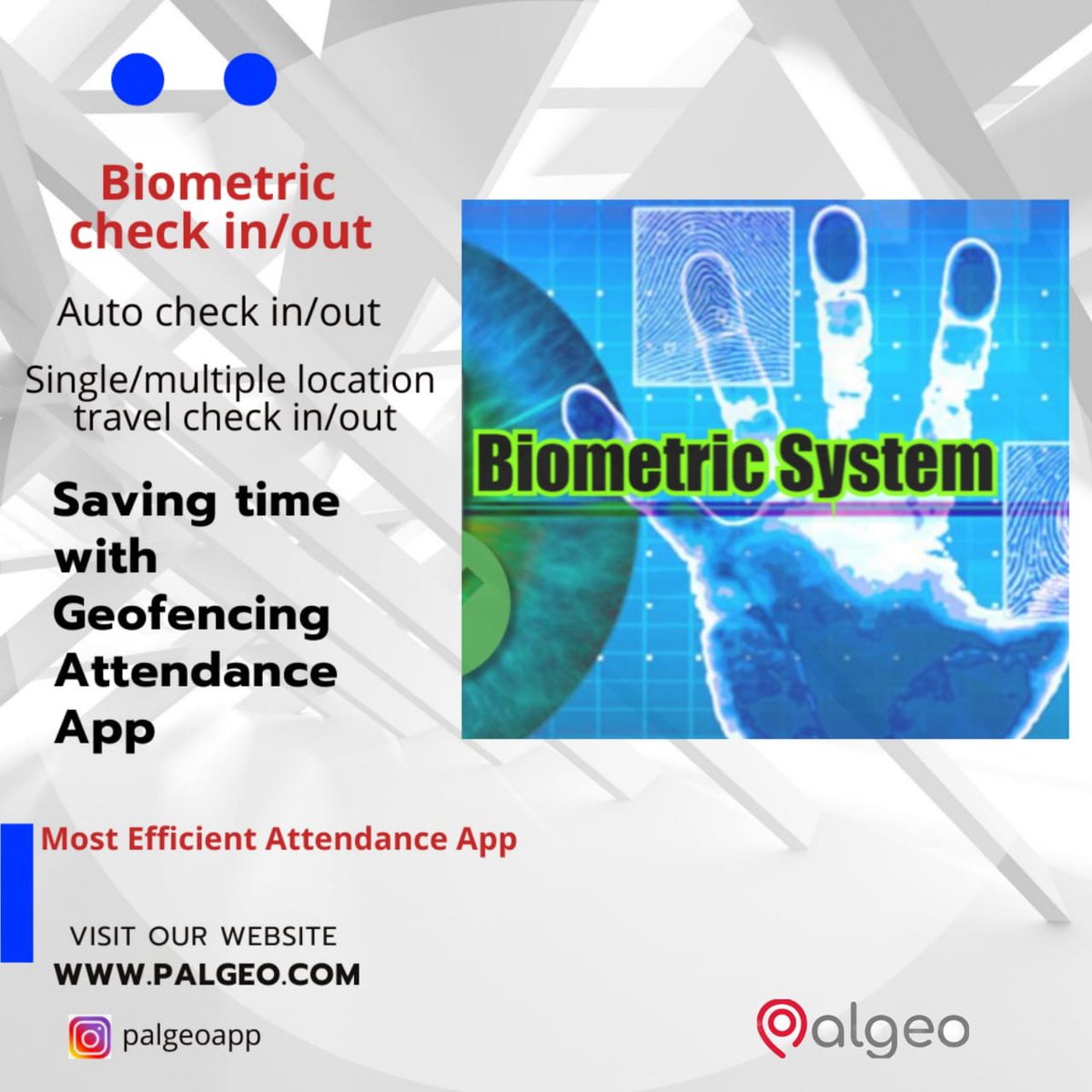 Biometric check in/out

Auto check in/out

Single/multiple location travel check in/out

Saving time with Geofencing Attendance App

Biometric System

Most Efficient Attendance App

VISIT OUR WEBSITE
WWW.PALGEO.COM

palgeoapp

Palgeo